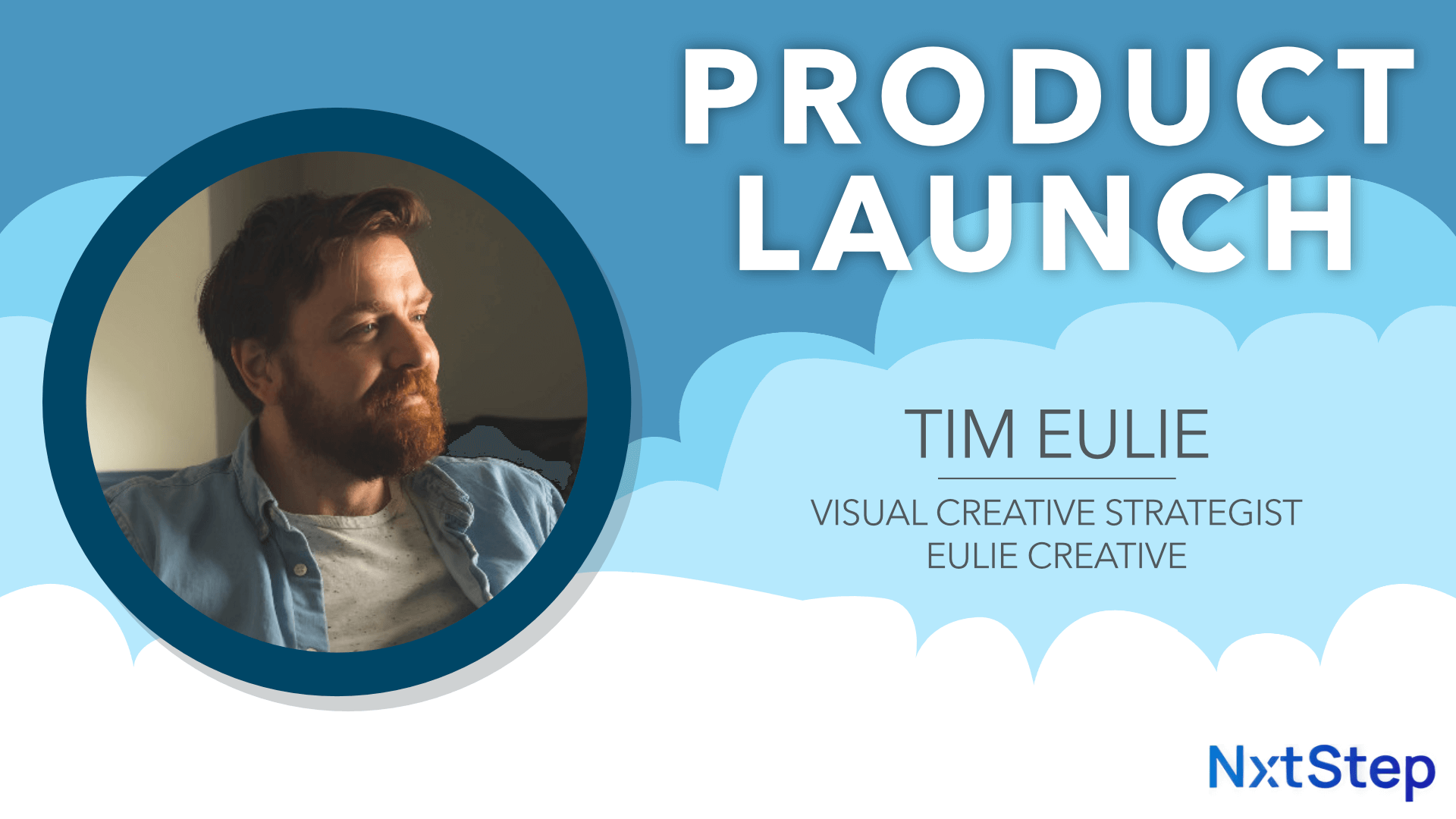 PRODUCT LAUNCH

TIM EULIE

VISUAL CREATIVE STRATEGIST
EULIE CREATIVE

NxtStep